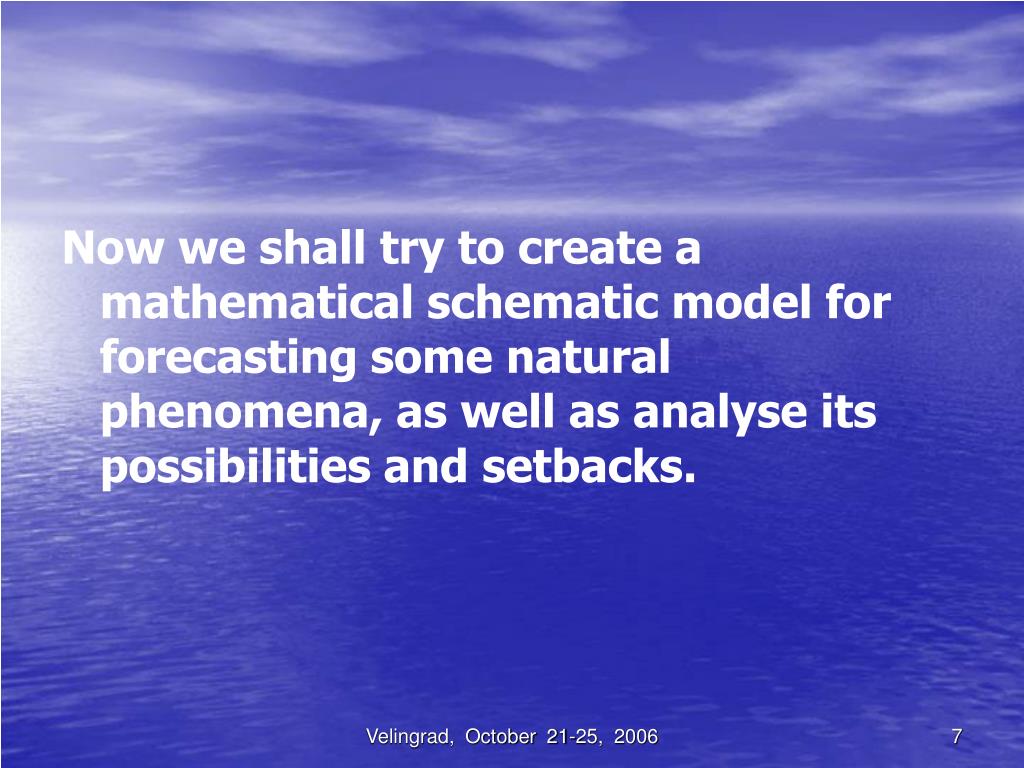 Now we shall try to create a mathematical schematic model for forecasting some natural phenomena, as well as analyse its possibilities and setbacks.

Velingrad, October 21-25, 2006

7